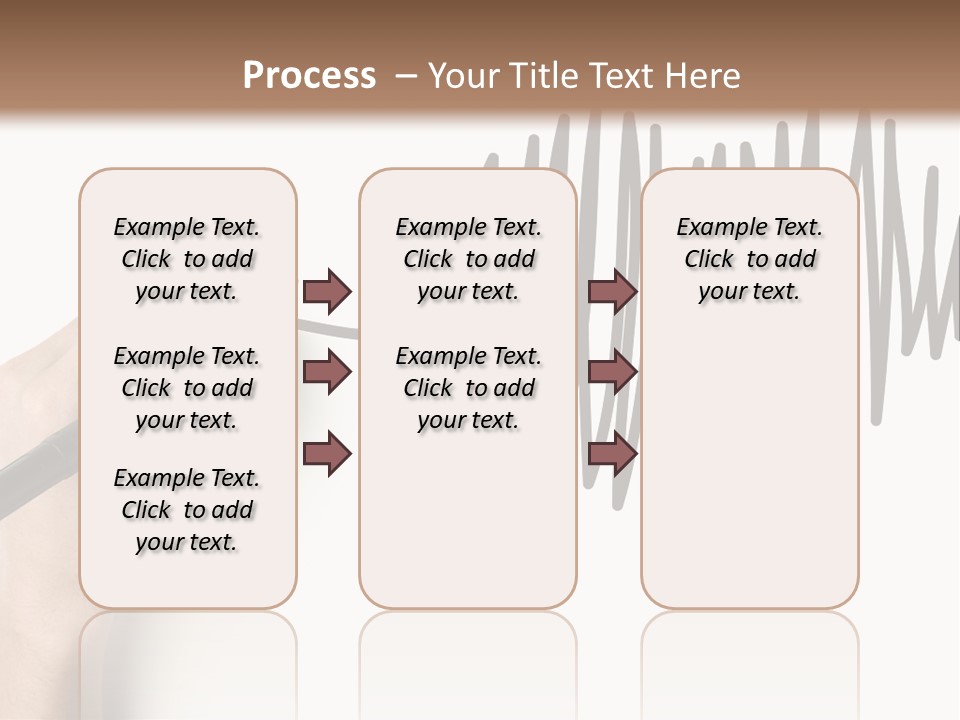 Process – Your Title Text Here

Example Text. Click to add your text.

Example Text. Click to add your text.

Example Text. Click to add your text.

Example Text. Click to add your text.

Example Text. Click to add your text.

Example Text. Click to add your text.